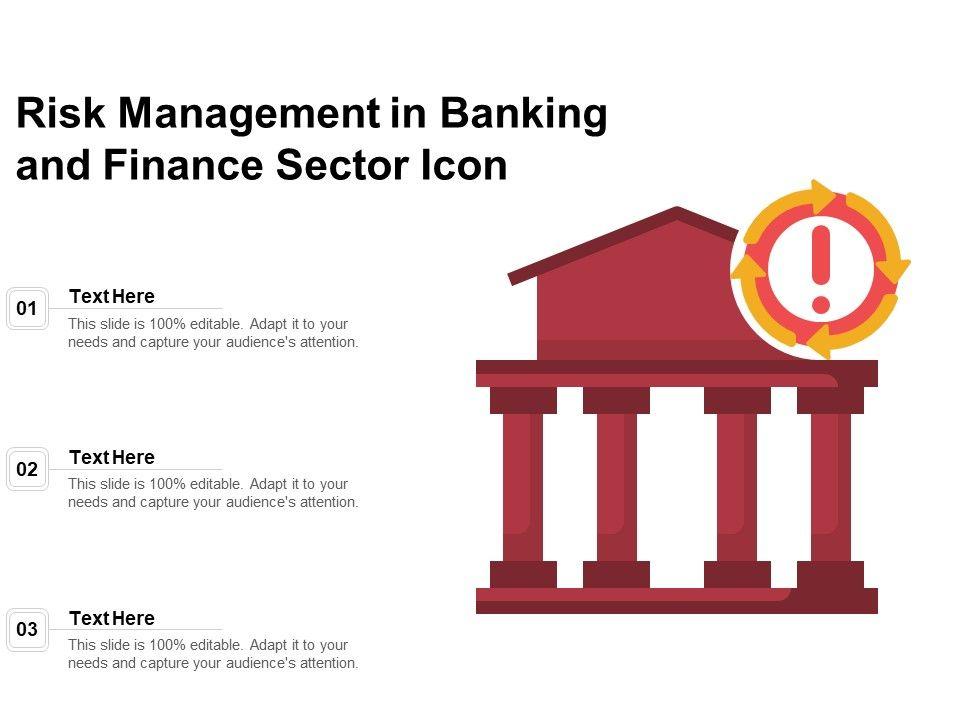 Risk Management in Banking and Finance Sector Icon

01
Text Here
This slide is 100% editable. Adapt it to your needs and capture your audience's attention.

02
Text Here
This slide is 100% editable. Adapt it to your needs and capture your audience's attention.

03
Text Here
This slide is 100% editable. Adapt it to your needs and capture your audience's attention.